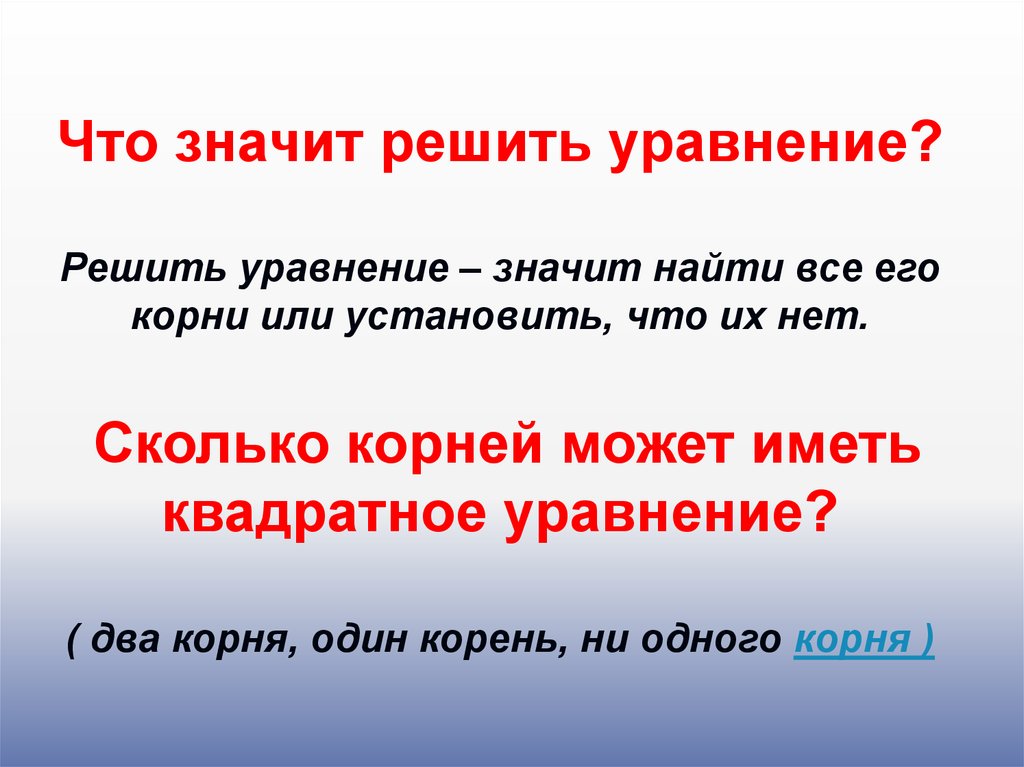 Что значит решить уравнение?

Решить уравнение – значит найти все его корни или установить, что их нет.

Сколько корней может иметь квадратное уравнение?

( два корня, один корень, ни одного корня )